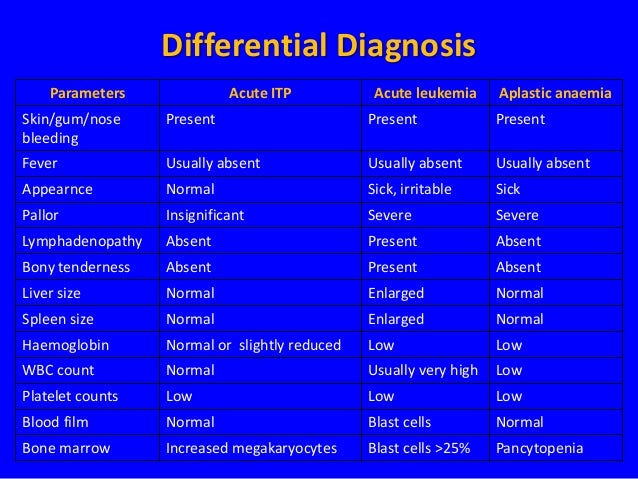 Differential Diagnosis

| Parameters | Acute ITP | Acute leukemia | Aplastic anaemia |
|---|---|---|---|
| Skin/gum/nose bleeding | Present | Present | Present |
| Fever | Usually absent | Usually absent | Usually absent |
| Appearnce | Normal | Sick, irritable | Sick |
| Pallor | Insignificant | Severe | Severe |
| Lymphadenopathy | Absent | Present | Absent |
| Bony tenderness | Absent | Present | Absent |
| Liver size | Normal | Enlarged | Normal |
| Spleen size | Normal | Enlarged | Normal |
| Haemoglobin | Normal or slightly reduced | Low | Low |
| WBC count | Normal | Usually very high | Low |
| Platelet counts | Low | Low | Low |
| Blood film | Normal | Blast cells | Normal |
| Bone marrow | Increased megakaryocytes | Blast cells >25% | Pancytopenia |